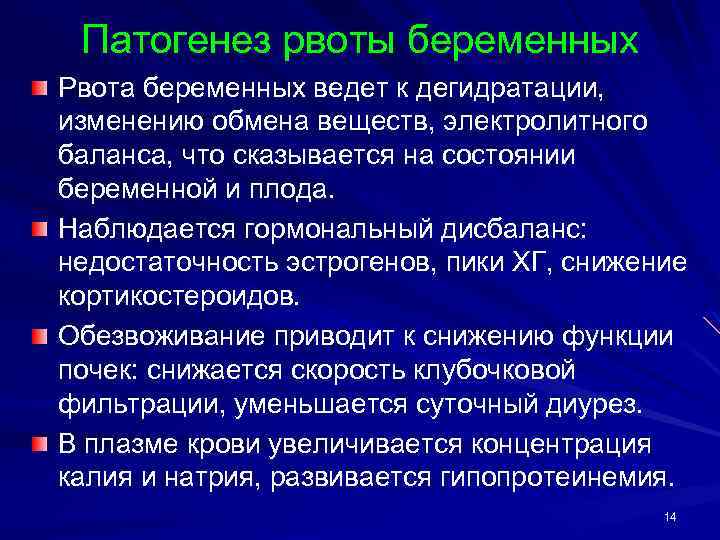 Патогенез рвоты беременных

Рвота беременных ведет к дегидратации, изменению обмена веществ, электролитного баланса, что сказывается на состоянии беременной и плода.

Наблюдается гормональный дисбаланс: недостаточность эстрогенов, пики ХГ, снижение кортикостероидов.

Обезвоживание приводит к снижению функции почек: снижается скорость клубочковой фильтрации, уменьшается суточный диурез.

В плазме крови увеличивается концентрация калия и натрия, развивается гипопротеинемия.

14